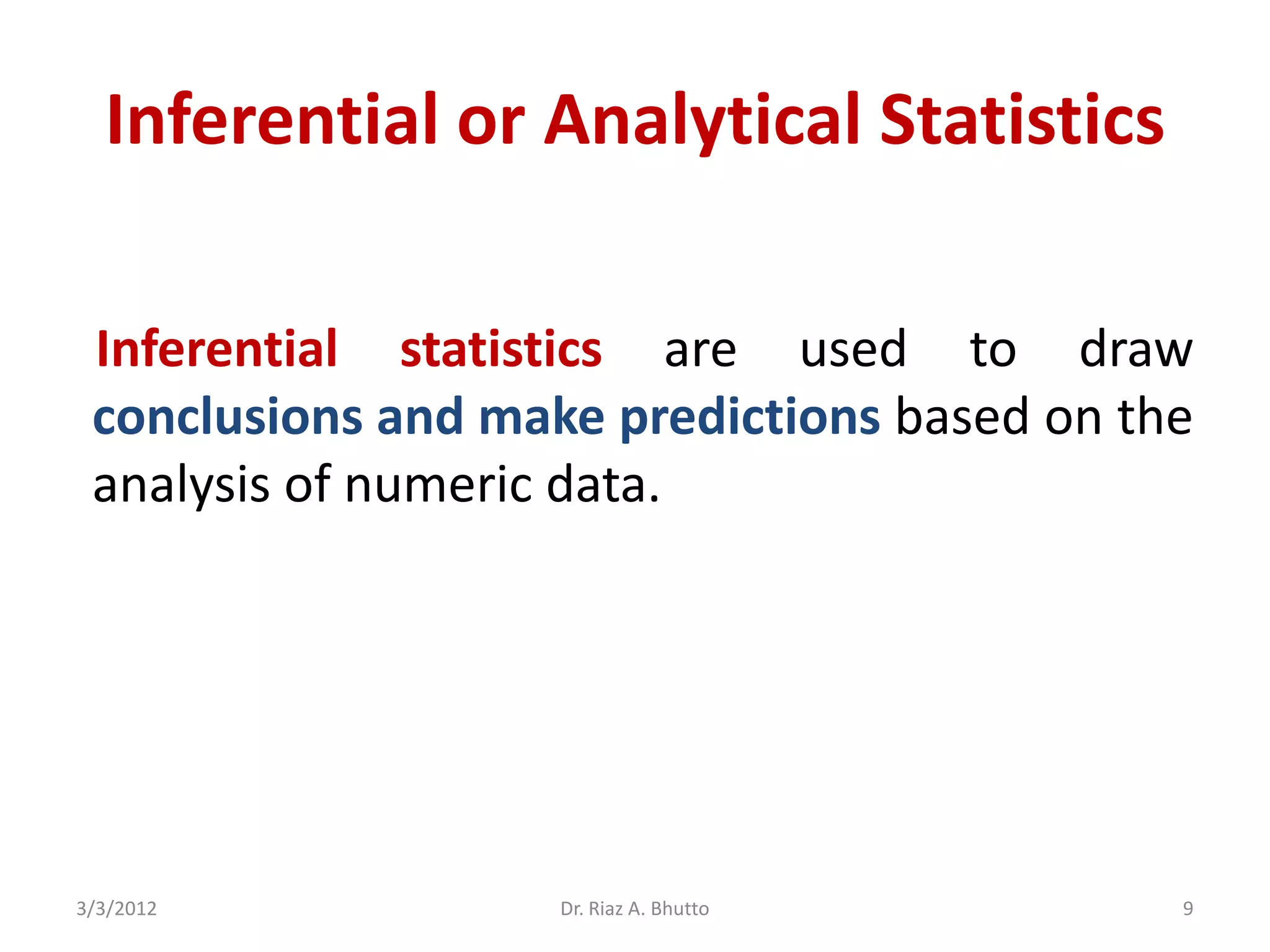 Inferential or Analytical Statistics

Inferential statistics are used to draw conclusions and make predictions based on the analysis of numeric data.

3/3/2012 Dr. Riaz A. Bhutto 9